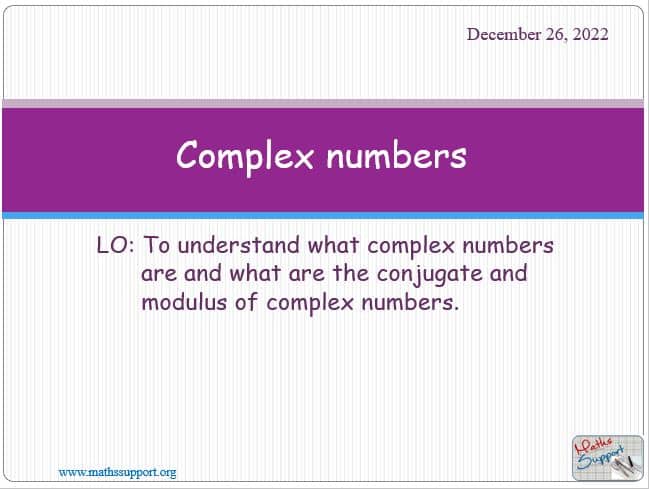 December 26, 2022

Complex numbers

LO: To understand what complex numbers are and what are the conjugate and modulus of complex numbers.

www.mathssupport.org

Maths Support